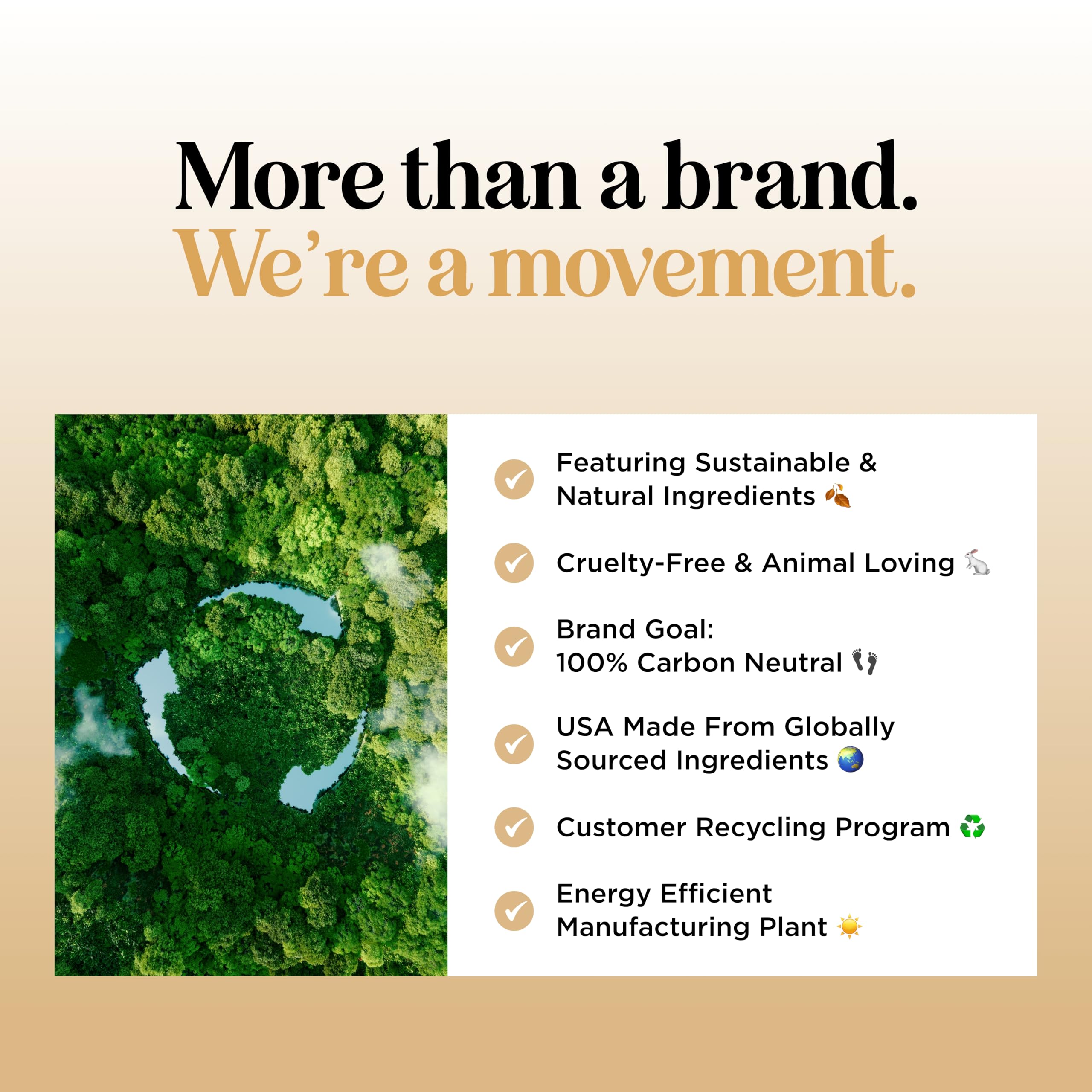 More than a brand.
We're a movement.

Featuring Sustainable & Natural Ingredients 🍂

Cruelty-Free & Animal Loving 🐇

Brand Goal: 100% Carbon Neutral 👣

USA Made From Globally Sourced Ingredients 🌏

Customer Recycling Program ♻️

Energy Efficient Manufacturing Plant ☀️